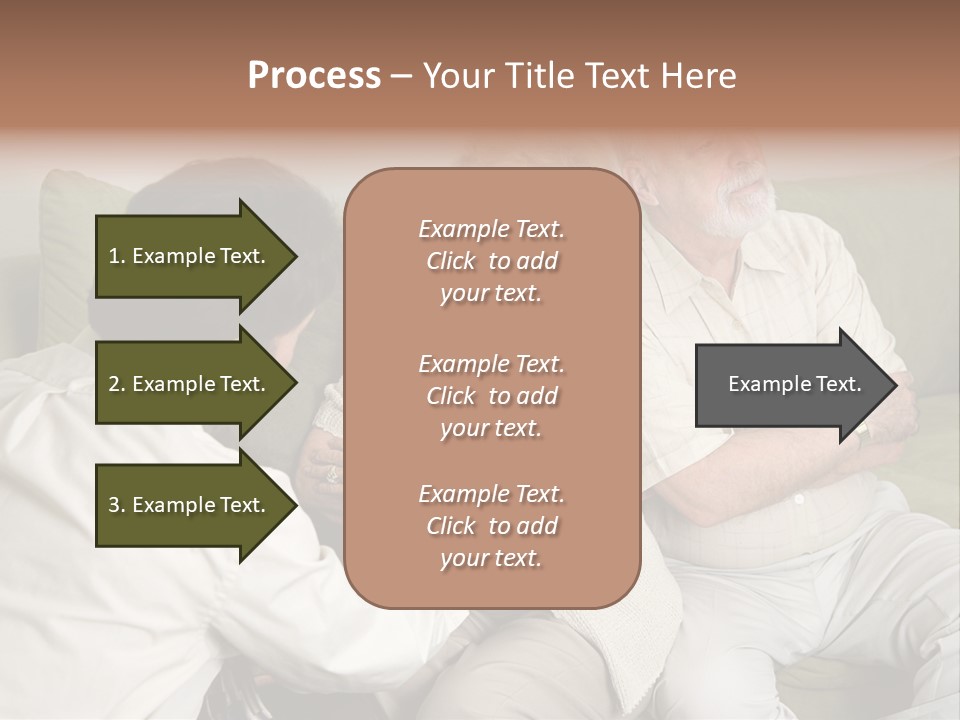 Process – Your Title Text Here

1. Example Text.

2. Example Text.

3. Example Text.

Example Text. Click to add your text.

Example Text. Click to add your text.

Example Text. Click to add your text.

Example Text.